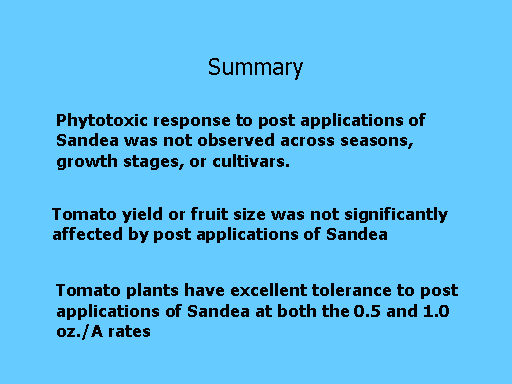 Summary

Phytotoxic response to post applications of Sandea was not observed across seasons, growth stages, or cultivars.

Tomato yield or fruit size was not significantly affected by post applications of Sandea

Tomato plants have excellent tolerance to post applications of Sandea at both the 0.5 and 1.0 oz./A rates